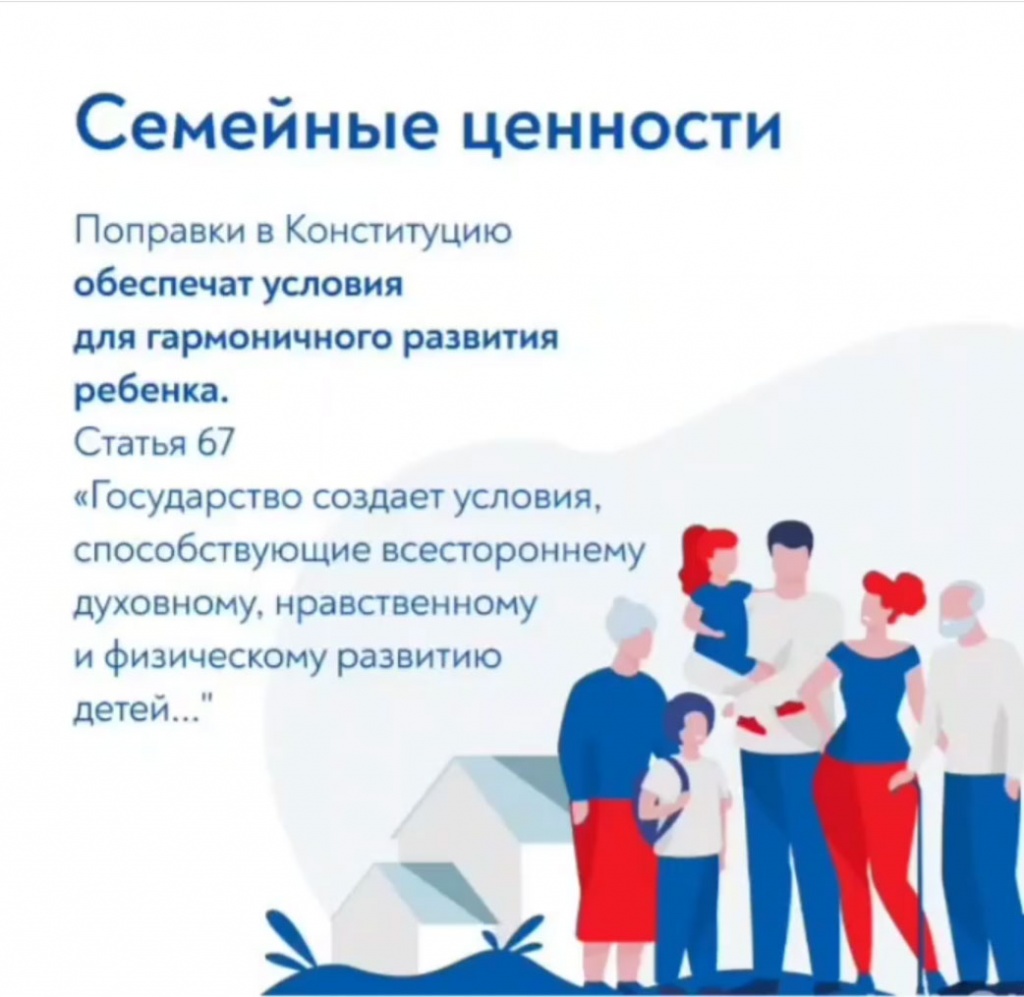 Семейные ценности

Поправки в Конституцию обеспечат условия для гармоничного развития ребенка.
Статья 67
«Государство создает условия, способствующие всестороннему духовному, нравственному и физическому развитию детей..."